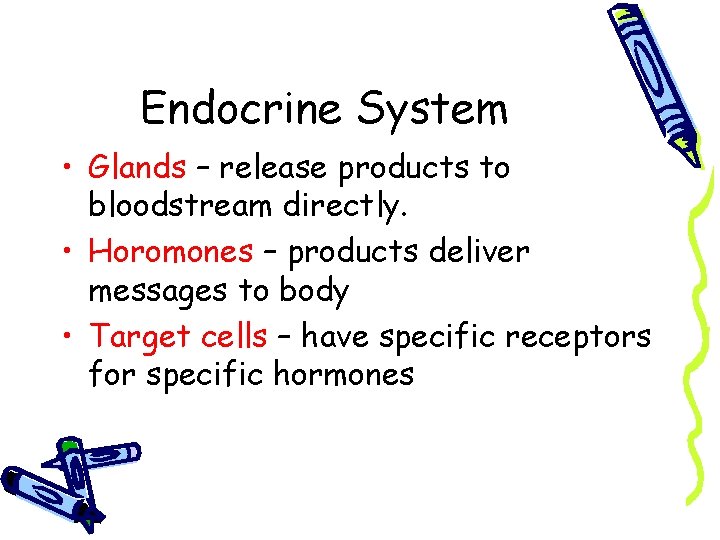 Endocrine System

• Glands – release products to bloodstream directly.

• Horomones – products deliver messages to body

• Target cells – have specific receptors for specific hormones